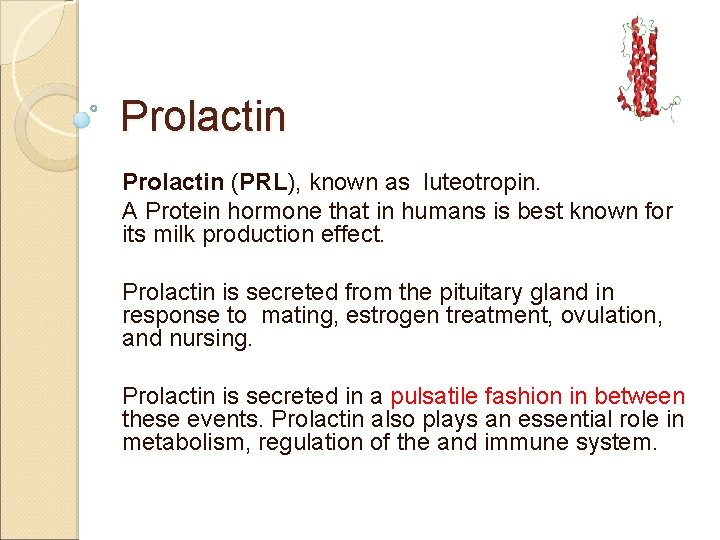 Prolactin

Prolactin (PRL), known as luteotropin.

A Protein hormone that in humans is best known for its milk production effect.

Prolactin is secreted from the pituitary gland in response to mating, estrogen treatment, ovulation, and nursing.

Prolactin is secreted in a pulsatile fashion in between these events. Prolactin also plays an essential role in metabolism, regulation of the and immune system.